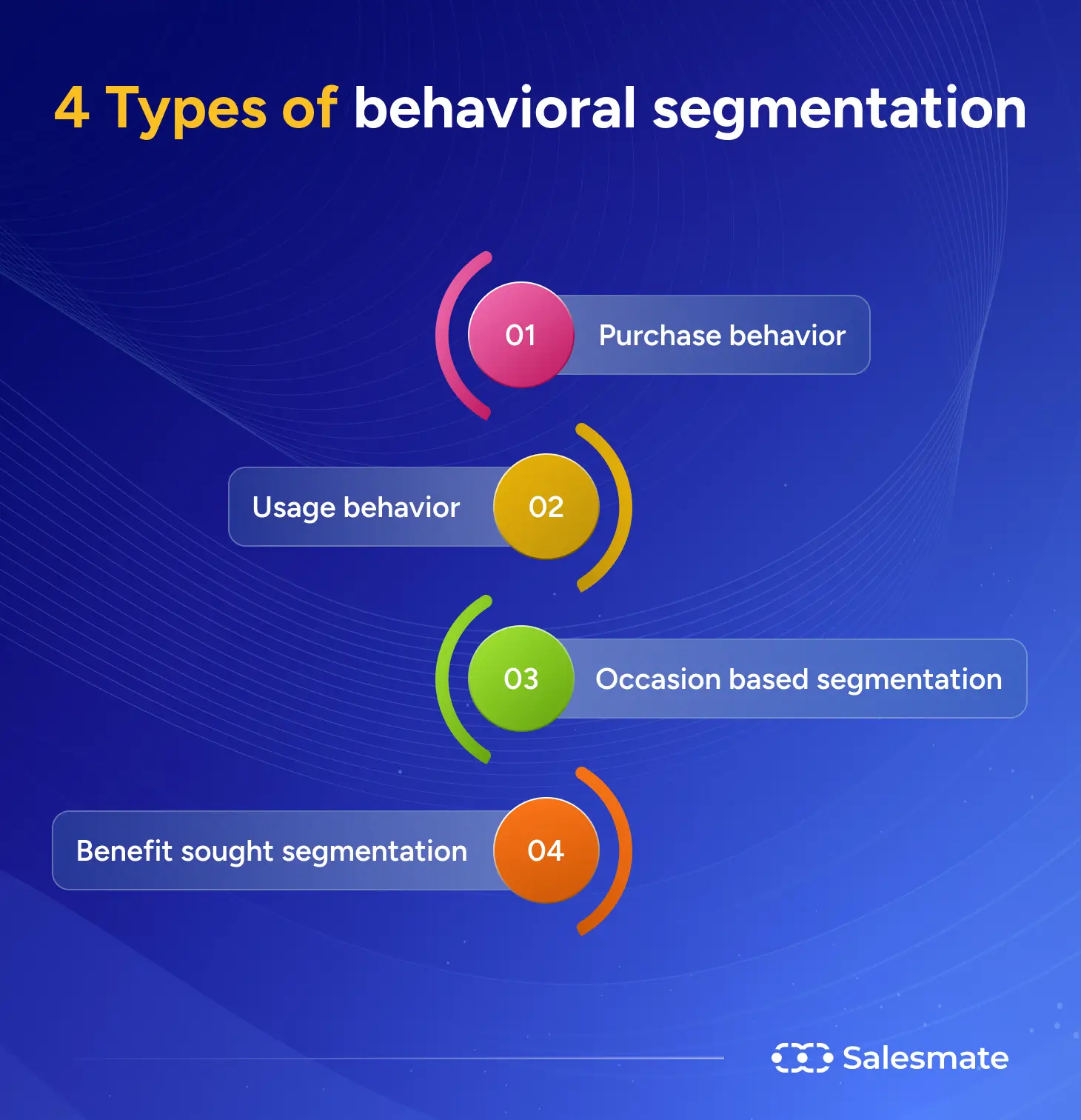 4 Types of behavioral segmentation

01 Purchase behavior

Usage behavior 02

03 Occasion based segmentation

Benefit sought segmentation 04

Salesmate